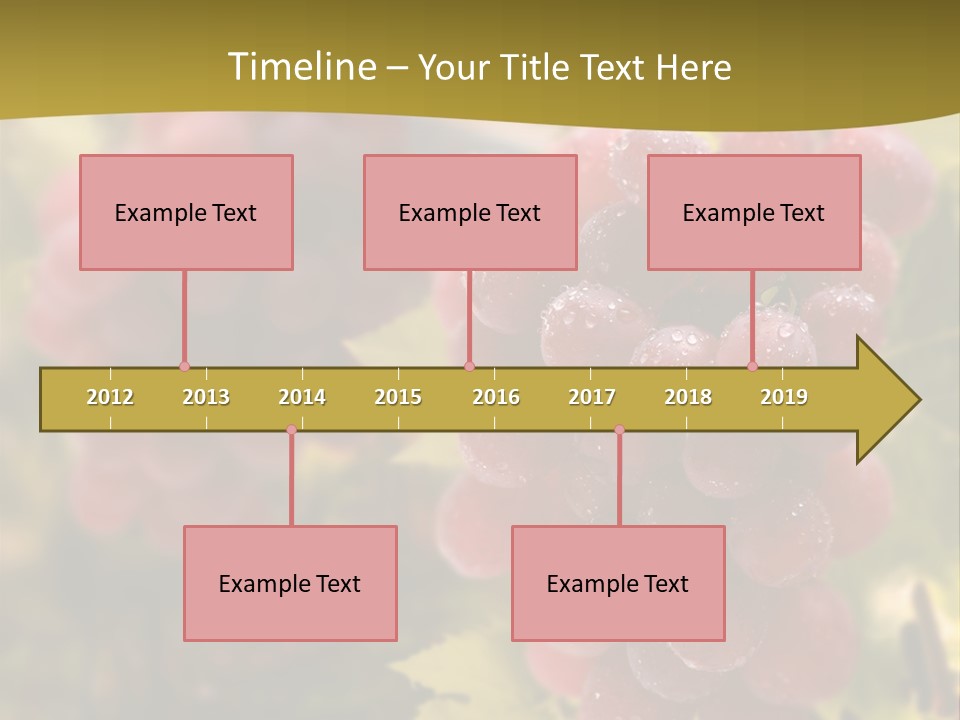 Timeline – Your Title Text Here

Example Text

Example Text

Example Text

2012 2013 2014 2015 2016 2017 2018 2019

Example Text

Example Text